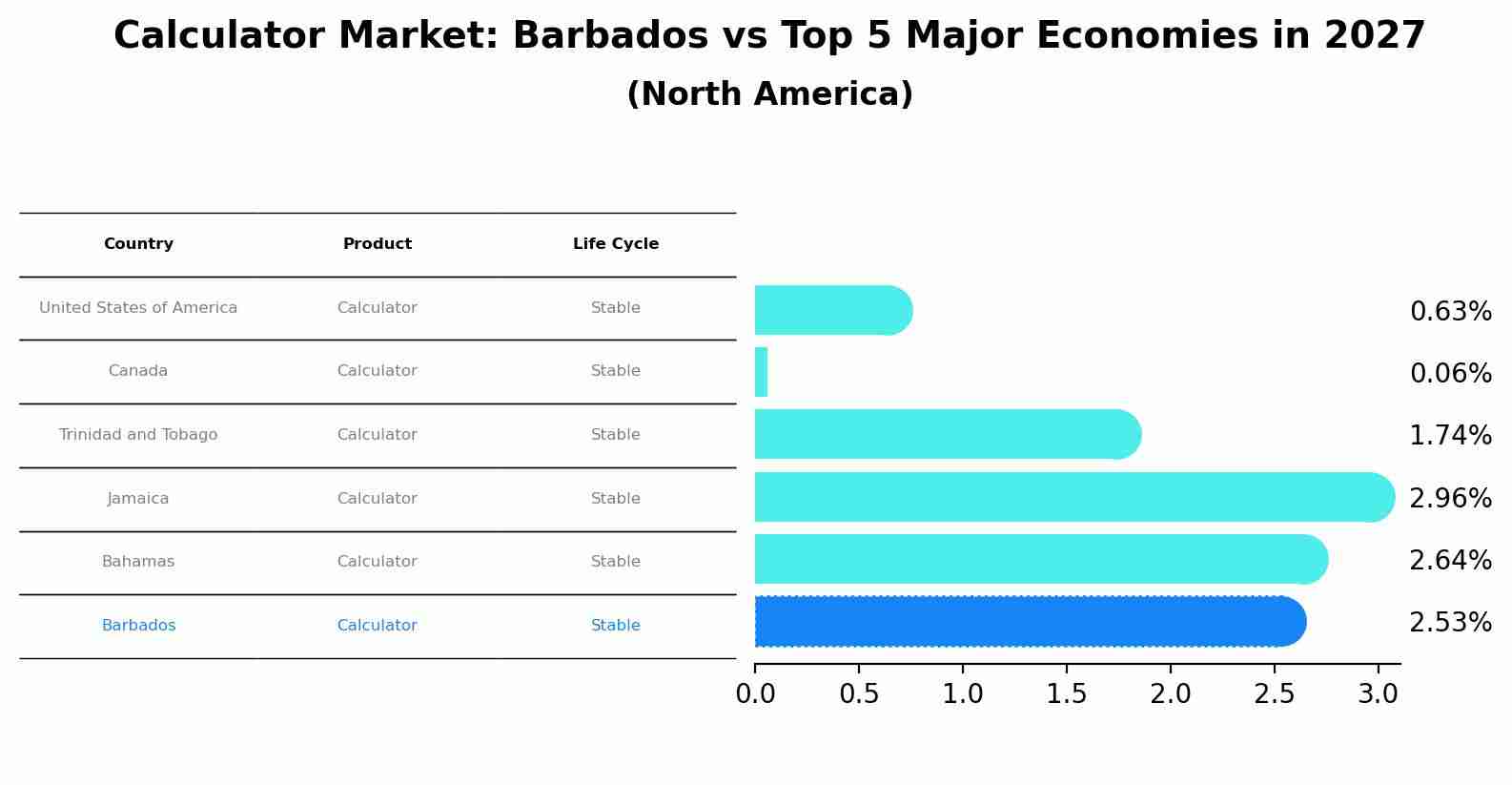 Calculator Market: Barbados vs Top 5 Major Economies in 2027
(North America)

| Country | Product | Life Cycle |
|---|---|---|
| United States of America | Calculator | Stable |
| Canada | Calculator | Stable |
| Trinidad and Tobago | Calculator | Stable |
| Jamaica | Calculator | Stable |
| Bahamas | Calculator | Stable |
| Barbados | Calculator | Stable |

0.63%
0.06%
1.74%
2.96%
2.64%
2.53%

0.0 0.5 1.0 1.5 2.0 2.5 3.0